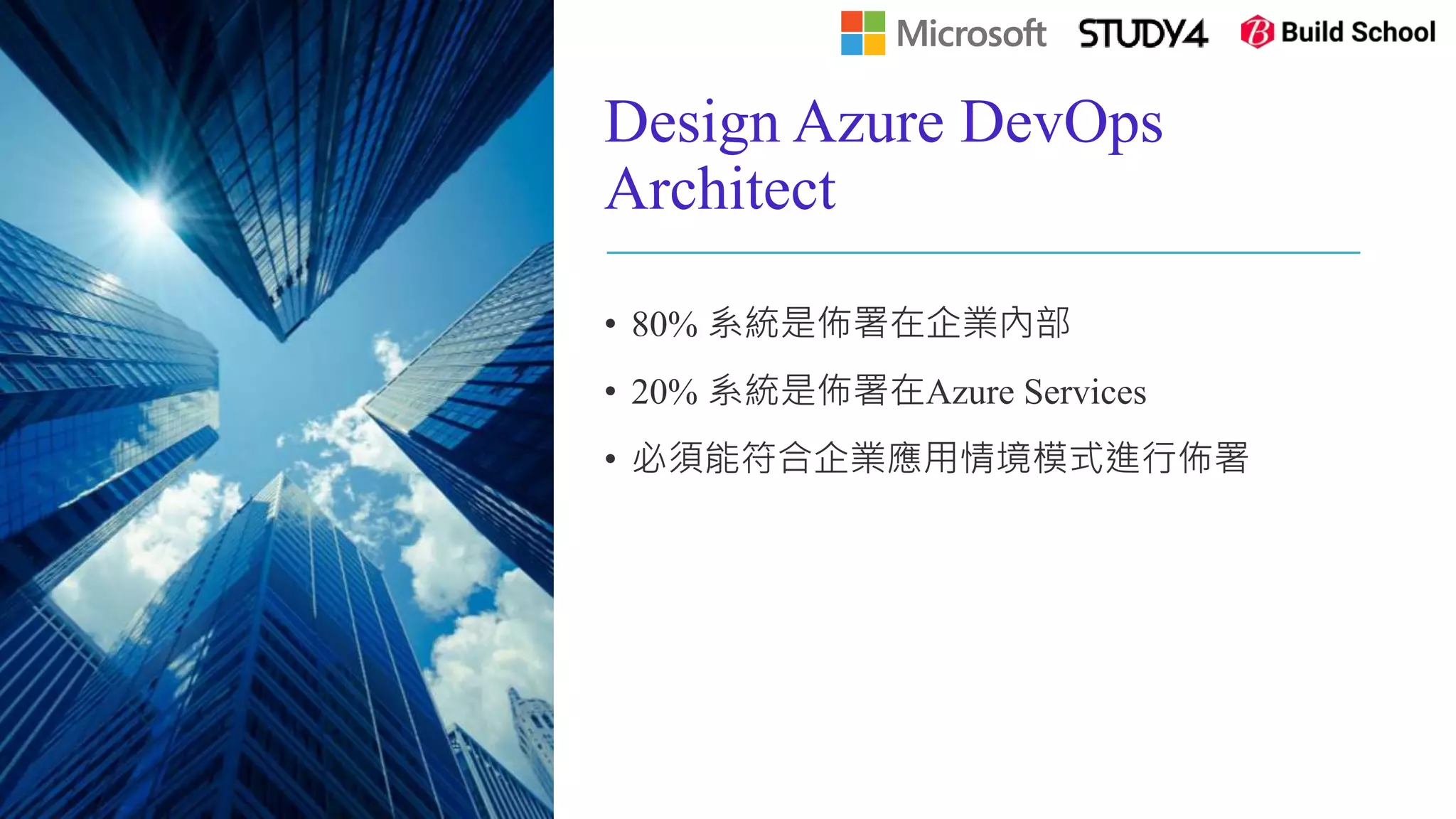 Microsoft STUDY4 Build School

Design Azure DevOps Architect

• 80% 系統是佈署在企業內部
• 20% 系統是佈署在Azure Services
• 必須能符合企業應用情境模式進行佈署